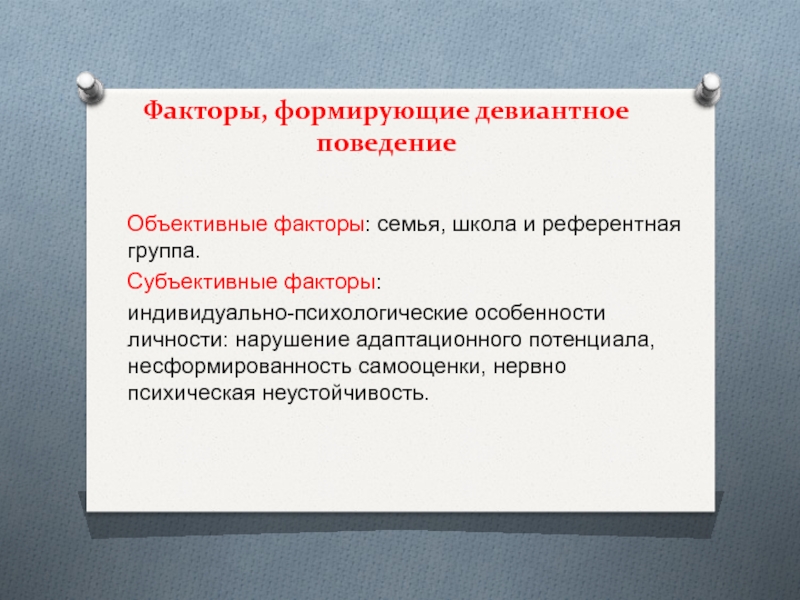 Факторы, формирующие девиантное поведение

Объективные факторы: семья, школа и референтная группа.

Субъективные факторы:

индивидуально-психологические особенности личности: нарушение адаптационного потенциала, несформированность самооценки, нервно психическая неустойчивость.